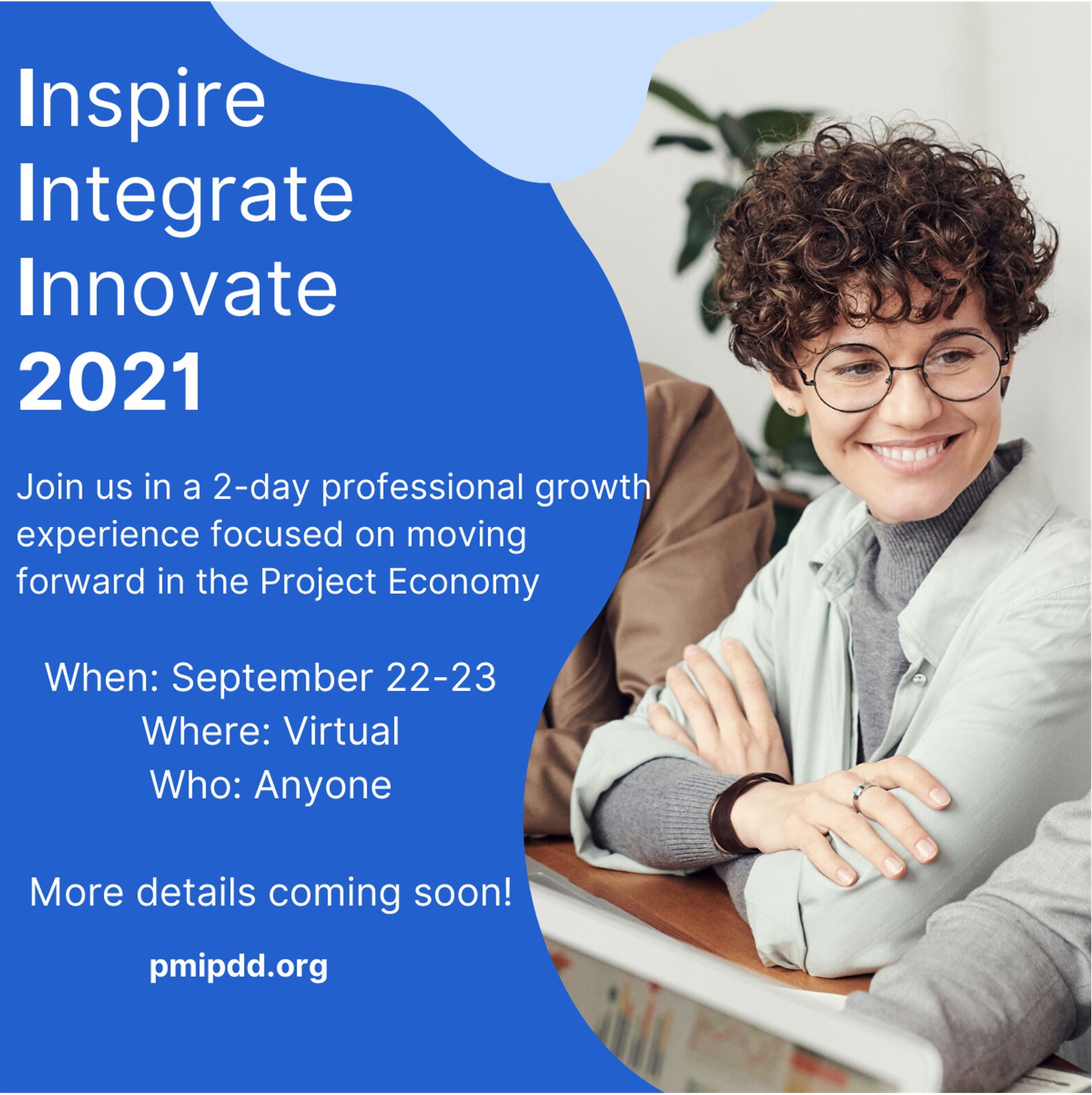 Inspire
Integrate
Innovate
2021

Join us in a 2-day professional growth experience focused on moving forward in the Project Economy

When: September 22-23
Where: Virtual
Who: Anyone

More details coming soon!

pmipdd.org